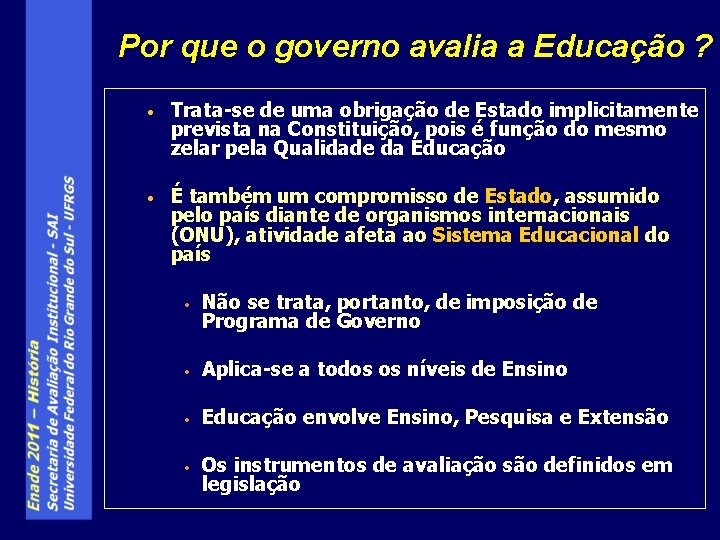 Enade 2011 – História
Secretaria de Avaliação Institucional - SAI
Universidade Federal do Rio Grande do Sul - UFRGS

Por que o governo avalia a Educação ?

• Trata-se de uma obrigação de Estado implicitamente prevista na Constituição, pois é função do mesmo zelar pela Qualidade da Educação

• É também um compromisso de Estado, assumido pelo país diante de organismos internacionais (ONU), atividade afeta ao Sistema Educacional do país

• Não se trata, portanto, de imposição de Programa de Governo

• Aplica-se a todos os níveis de Ensino

• Educação envolve Ensino, Pesquisa e Extensão

• Os instrumentos de avaliação são definidos em legislação